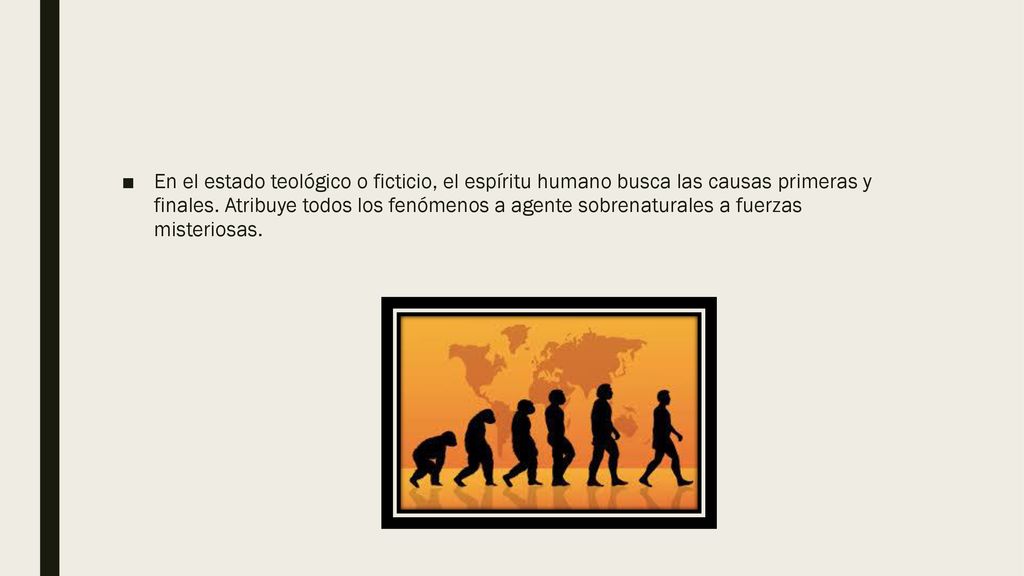 ■ En el estado teológico o ficticio, el espíritu humano busca las causas primeras y finales. Atribuye todos los fenómenos a agente sobrenaturales a fuerzas misteriosas.